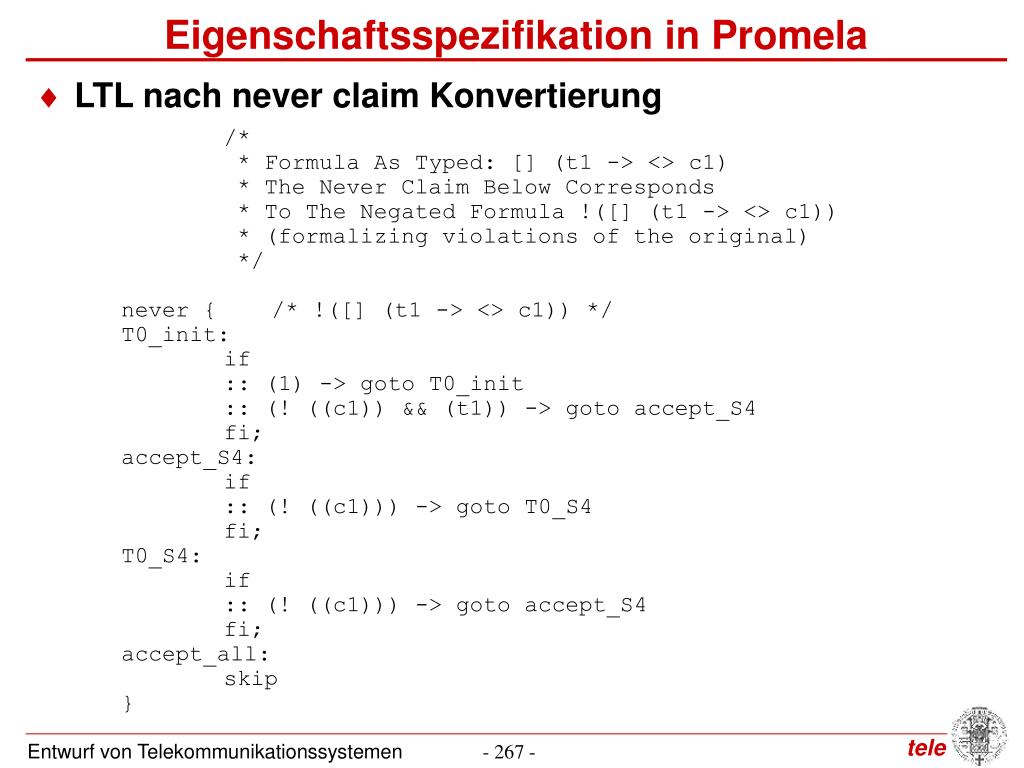 Eigenschaftsspezifikation in Promela

♦ LTL nach never claim Konvertierung

/*
 * Formula As Typed: [] (t1 -> <> c1)
 * The Never Claim Below Corresponds
 * To The Negated Formula !([] (t1 -> <> c1))
 * (formalizing violations of the original)
 */

never {    /* !([] (t1 -> <> c1)) */
T0_init:
        if
        :: (1) -> goto T0_init
        :: (! ((c1)) && (t1)) -> goto accept_S4
        fi;
accept_S4:
        if
        :: (! ((c1))) -> goto T0_S4
        fi;
T0_S4:
        if
        :: (! ((c1))) -> goto accept_S4
        fi;
accept_all:
        skip
}

Entwurf von Telekommunikationssystemen - 267 - tele